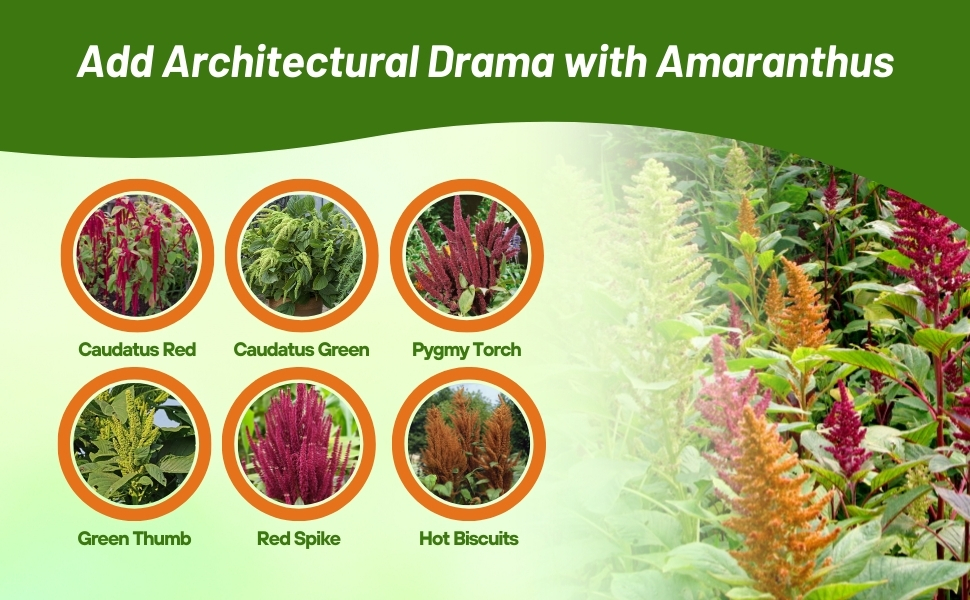 Add Architectural Drama with Amaranthus

Caudatus Red

Caudatus Green

Pygmy Torch

Green Thumb

Red Spike

Hot Biscuits